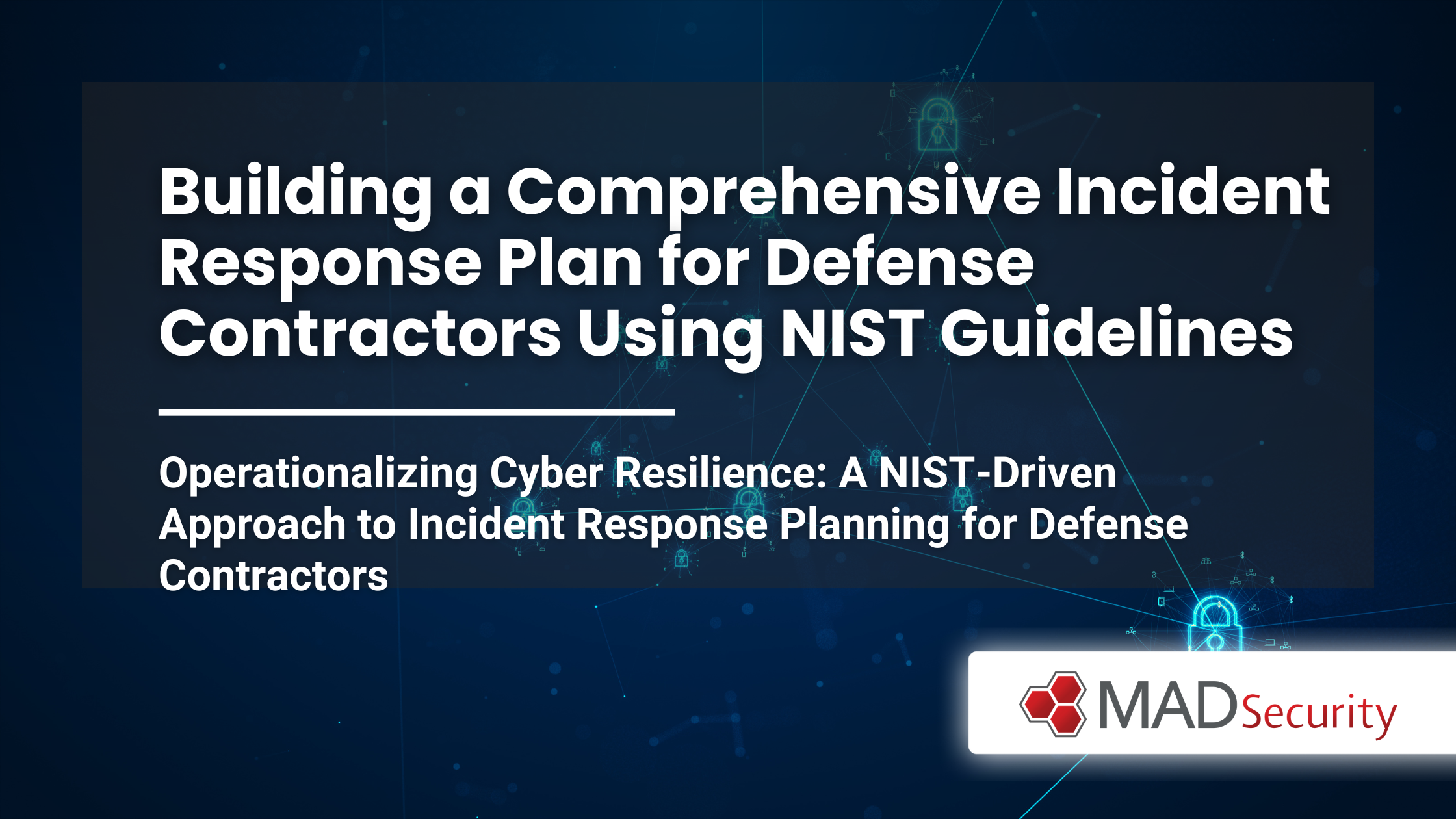 Building a Comprehensive Incident Response Plan for Defense Contractors Using NIST Guidelines

Operationalizing Cyber Resilience: A NIST-Driven Approach to Incident Response Planning for Defense Contractors

MADSecurity